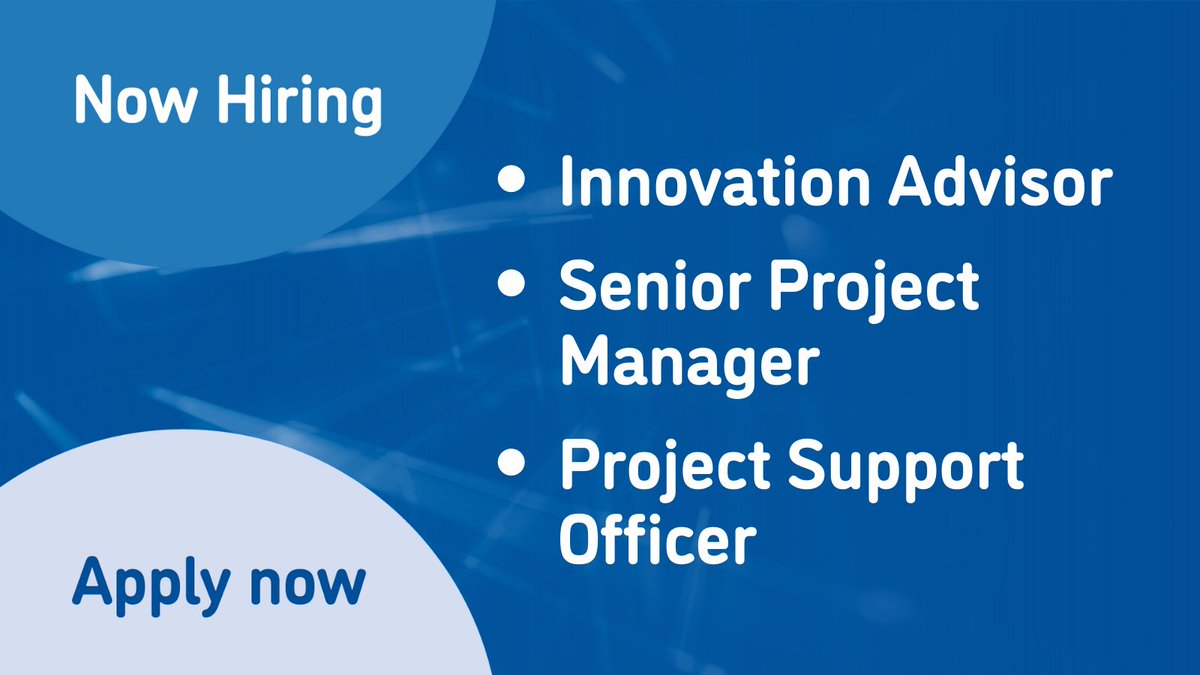 Now Hiring

• Innovation Advisor
• Senior Project Manager
• Project Support Officer

Apply now